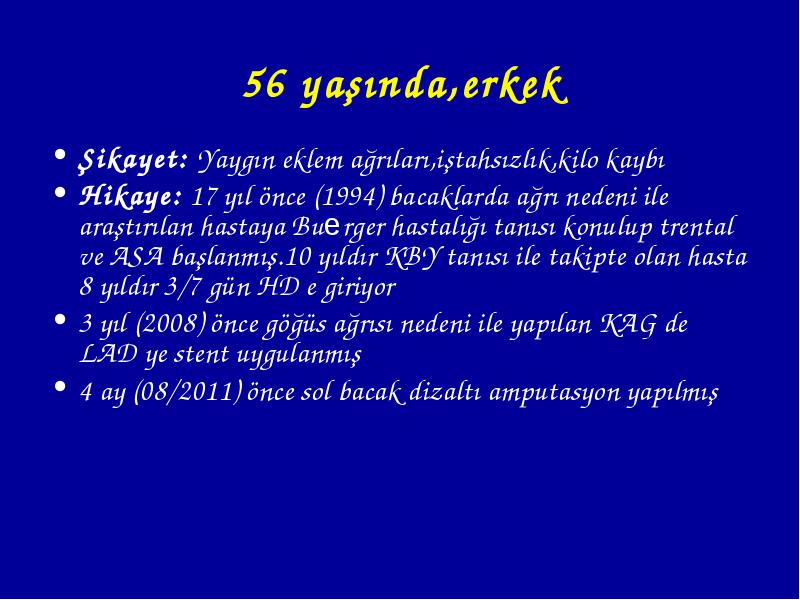 56 yaşında,erkek

• Şikayet: Yaygın eklem ağrıları,iştahsızlık,kilo kaybı

• Hikaye: 17 yıl önce (1994) bacaklarda ağrı nedeni ile araştırılan hastaya Buerger hastalığı tanısı konulup trental ve ASA başlanmış.10 yıldır KBY tanısı ile takipte olan hasta 8 yıldır 3/7 gün HD e giriyor

• 3 yıl (2008) önce göğüs ağrısı nedeni ile yapılan KAG de LAD ye stent uygulanmış

• 4 ay (08/2011) önce sol bacak dizaltı amputasyon yapılmış